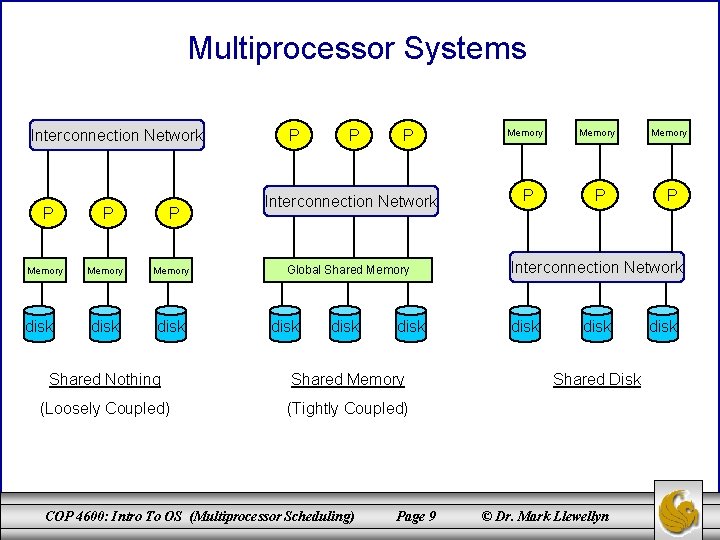 Multiprocessor Systems

Interconnection Network

P P P

Memory Memory Memory

disk disk disk

Shared Nothing

(Loosely Coupled)

P P P

Interconnection Network

Global Shared Memory

disk disk disk

Shared Memory

(Tightly Coupled)

Memory Memory Memory

P P P

Interconnection Network

disk disk disk

Shared Disk

COP 4600: Intro To OS (Multiprocessor Scheduling) Page 9 © Dr. Mark Llewellyn